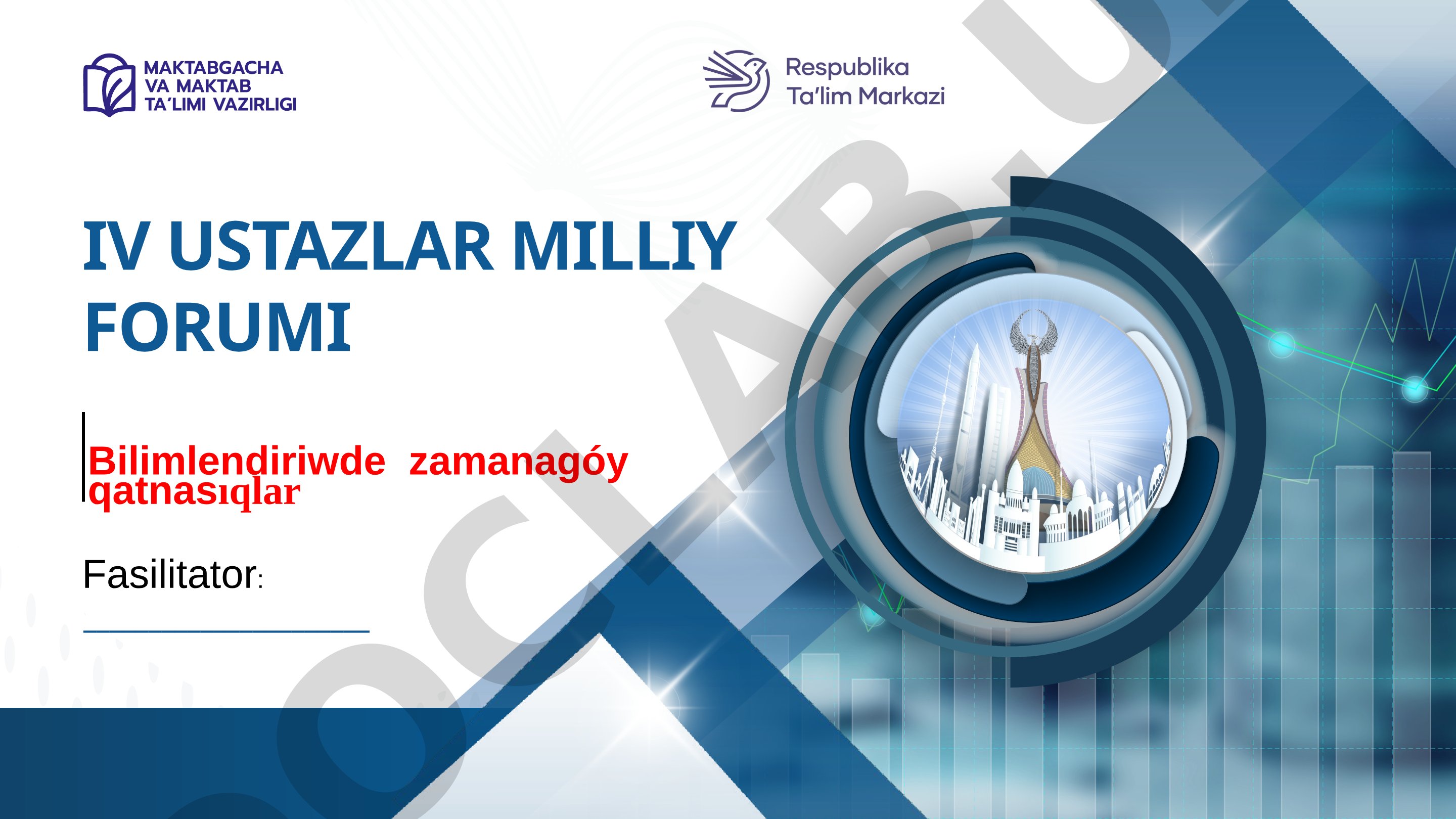 MAKTABGACHA VA MAKTAB TA'LIMI VAZIRLIGI

Respublika Ta'lim Markazi

IV USTAZLAR MILLIY FORUMI

Bilimlendiriwde zamanagóy qatnasıqlar

Fasilitator:

OCLAB.UZ